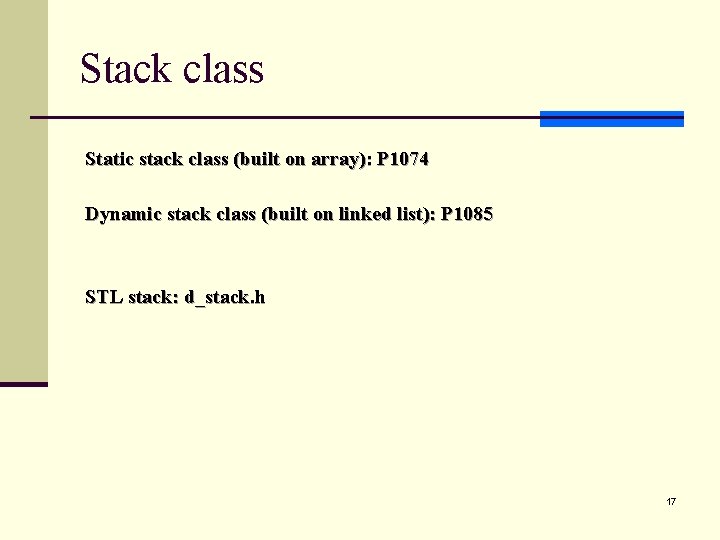 Stack class

Static stack class (built on array): P1074

Dynamic stack class (built on linked list): P1085

STL stack: d_stack.h

17